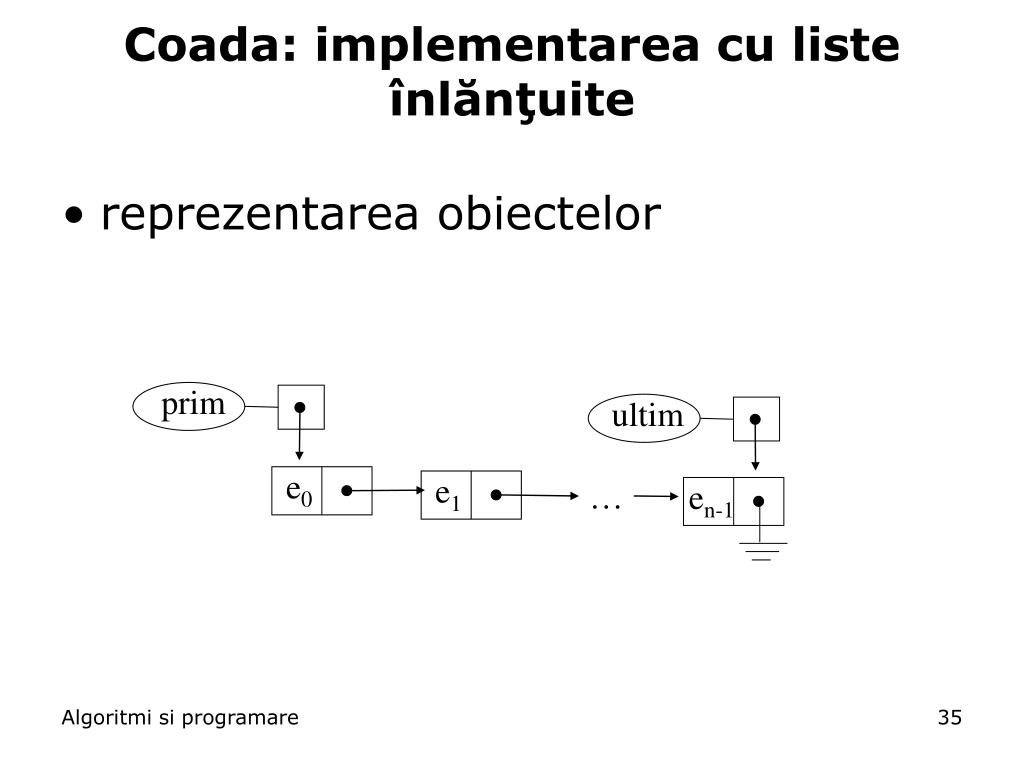 Coada: implementarea cu liste înlănţuite

• reprezentarea obiectelor

prim

ultim

$e_0$

$e_1$

…

$e_{n-1}$

Algoritmi si programare

35